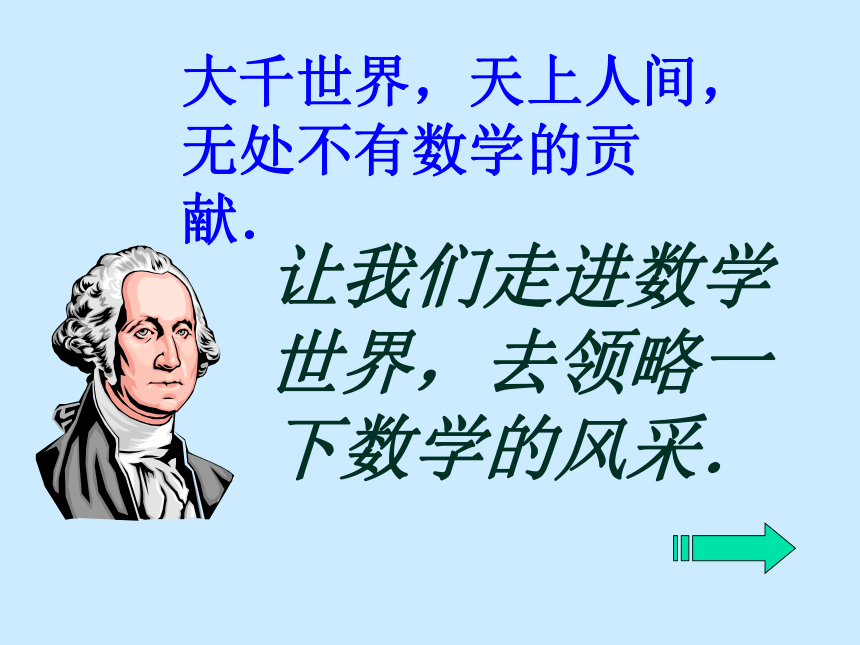 大千世界，天上人间，无处不有数学的贡献.

让我们走进数学世界，去领略一下数学的风采.